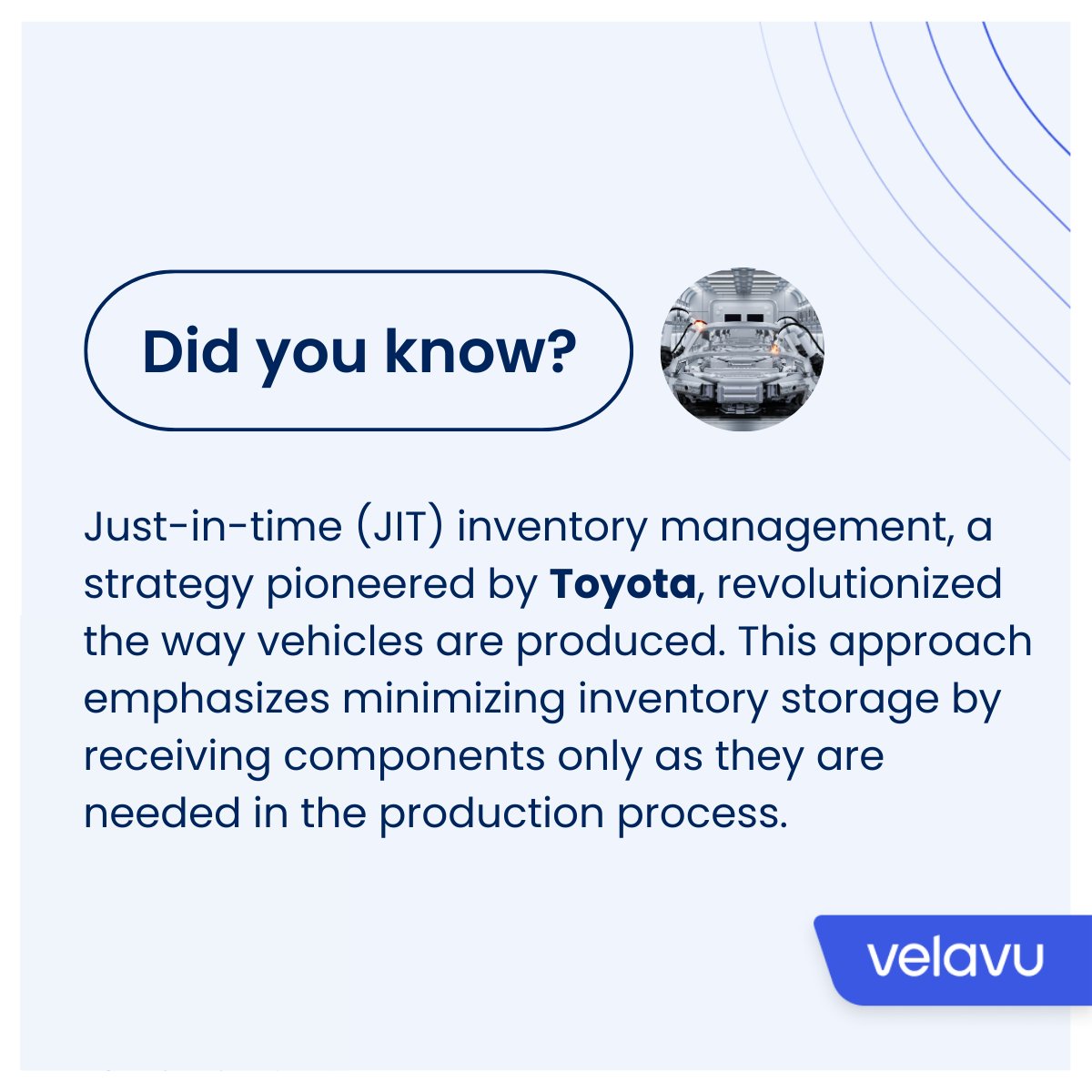 Did you know?

Just-in-time (JIT) inventory management, a strategy pioneered by Toyota, revolutionized the way vehicles are produced. This approach emphasizes minimizing inventory storage by receiving components only as they are needed in the production process.

velavu